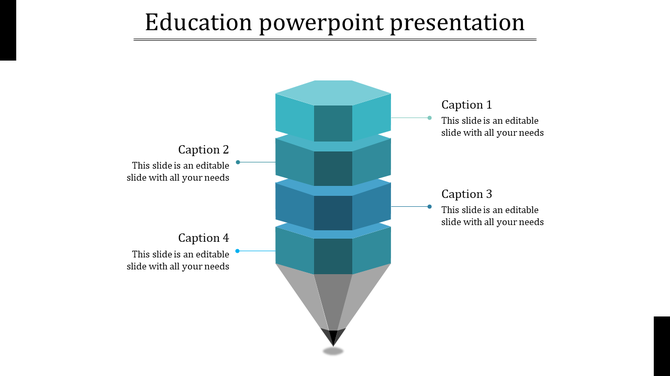 Education powerpoint presentation

Caption 1
This slide is an editable slide with all your needs

Caption 2
This slide is an editable slide with all your needs

Caption 3
This slide is an editable slide with all your needs

Caption 4
This slide is an editable slide with all your needs